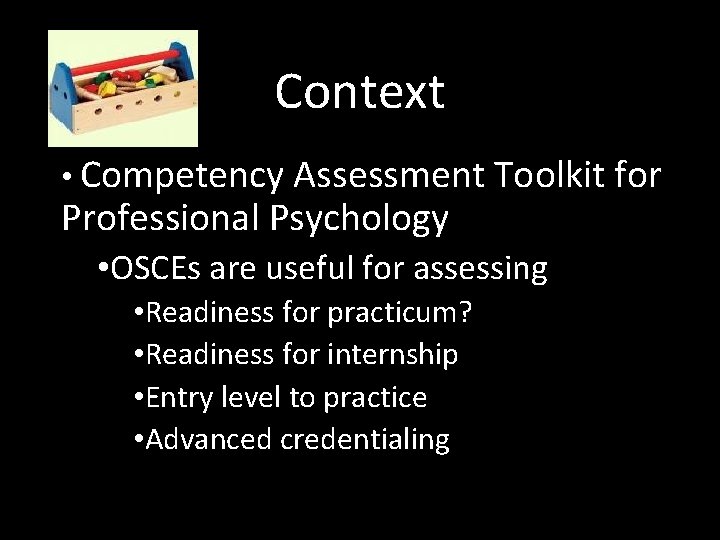 Context

• Competency Assessment Toolkit for Professional Psychology

• OSCEs are useful for assessing

• Readiness for practicum?

• Readiness for internship

• Entry level to practice

• Advanced credentialing